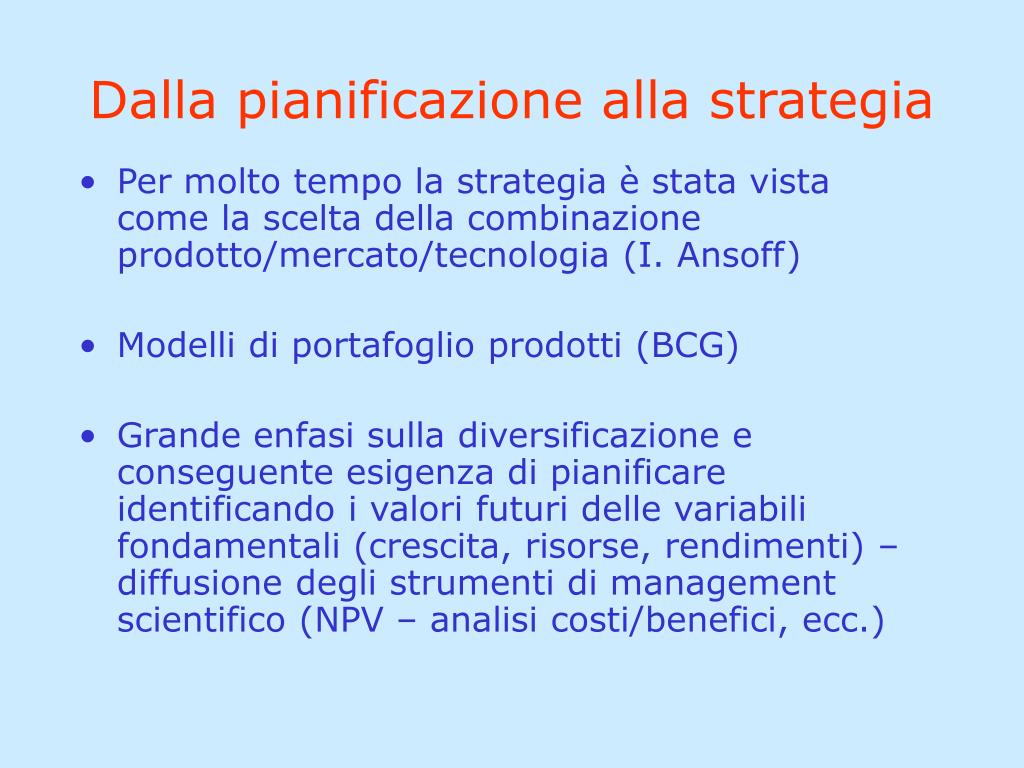 Dalla pianificazione alla strategia

• Per molto tempo la strategia è stata vista come la scelta della combinazione prodotto/mercato/tecnologia (I. Ansoff)

• Modelli di portafoglio prodotti (BCG)

• Grande enfasi sulla diversificazione e conseguente esigenza di pianificare identificando i valori futuri delle variabili fondamentali (crescita, risorse, rendimenti) – diffusione degli strumenti di management scientifico (NPV – analisi costi/benefici, ecc.)